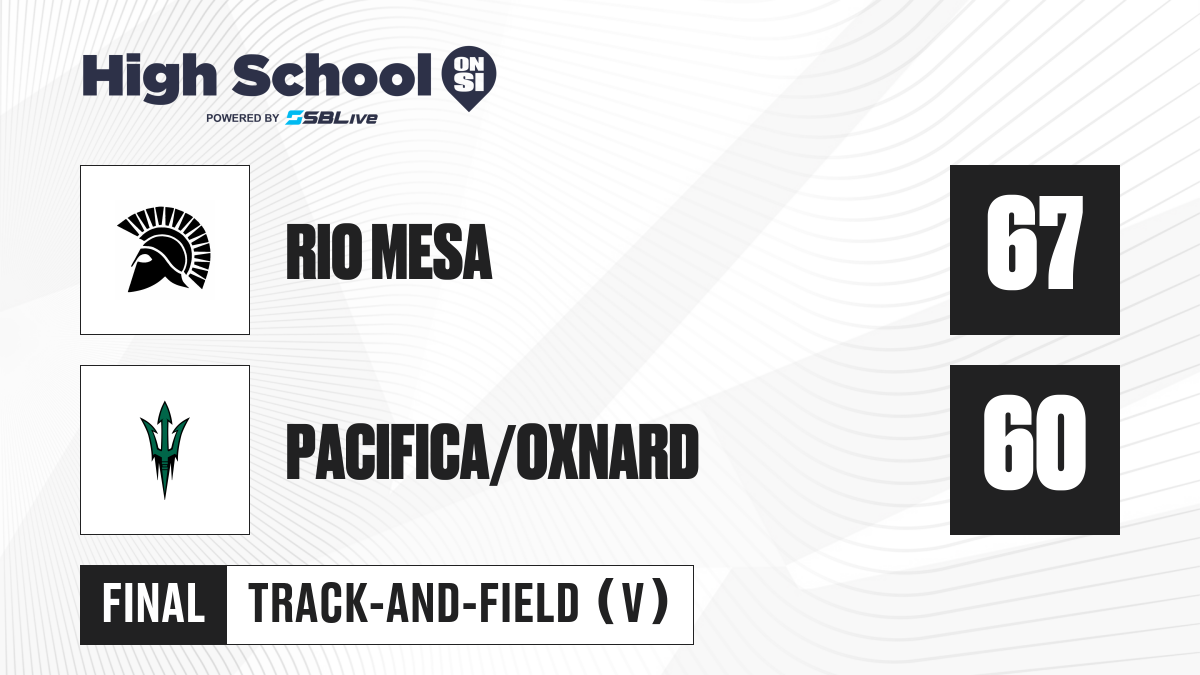 High School ON SI
POWERED BY SBLive

RIO MESA

67

PACIFICA/OXNARD

60

FINAL

TRACK-AND-FIELD (V)